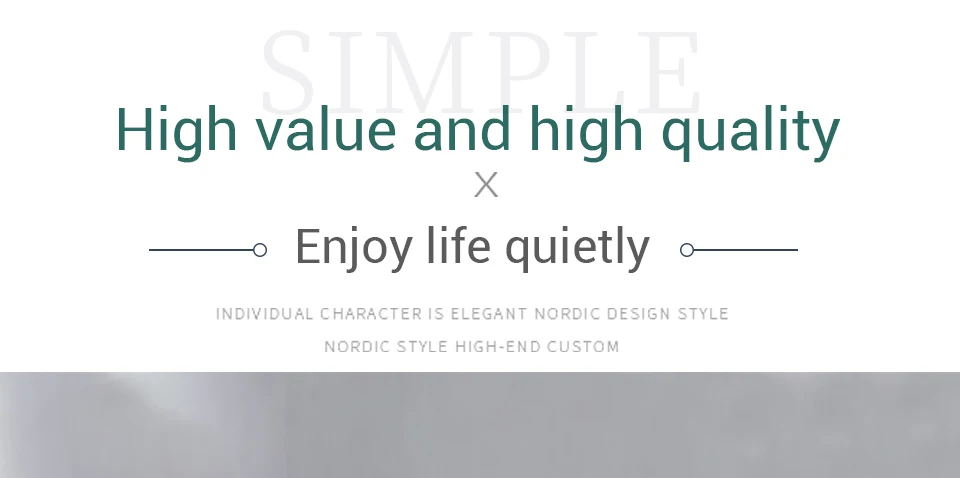 SIMPLE

High value and high quality

X

Enjoy life quietly

INDIVIDUAL CHARACTER IS ELEGANT NORDIC DESIGN STYLE

NORDIC STYLE HIGH-END CUSTOM